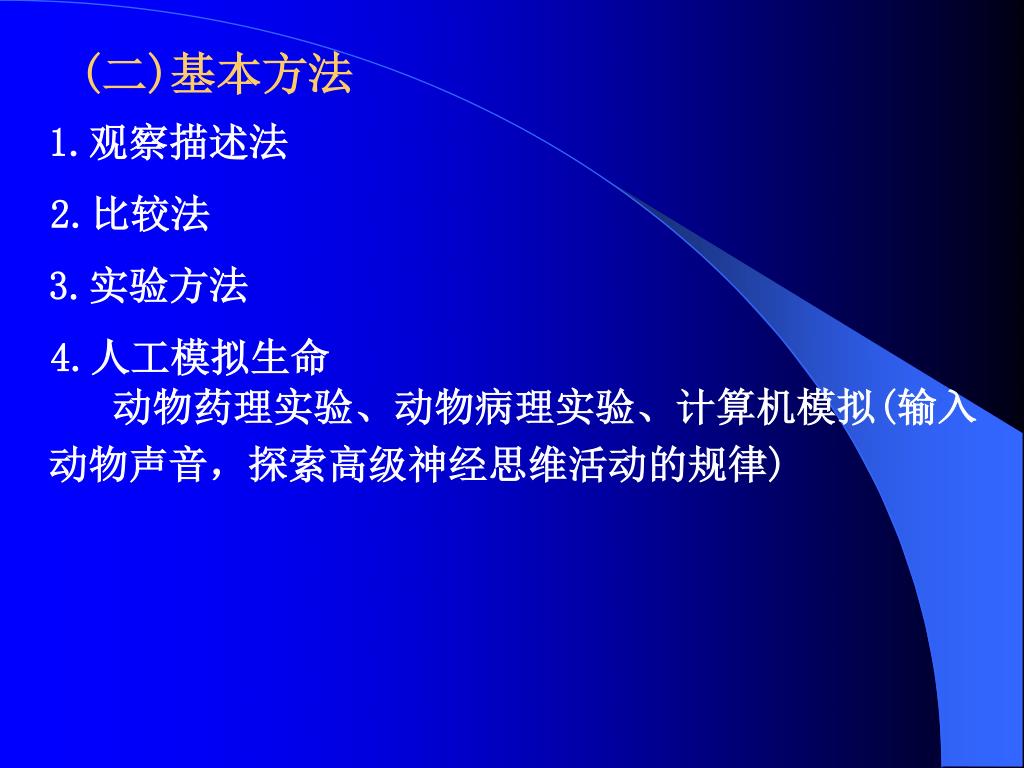 (二)基本方法

1.观察描述法

2.比较法

3.实验方法

4.人工模拟生命

动物药理实验、动物病理实验、计算机模拟(输入动物声音，探索高级神经思维活动的规律)